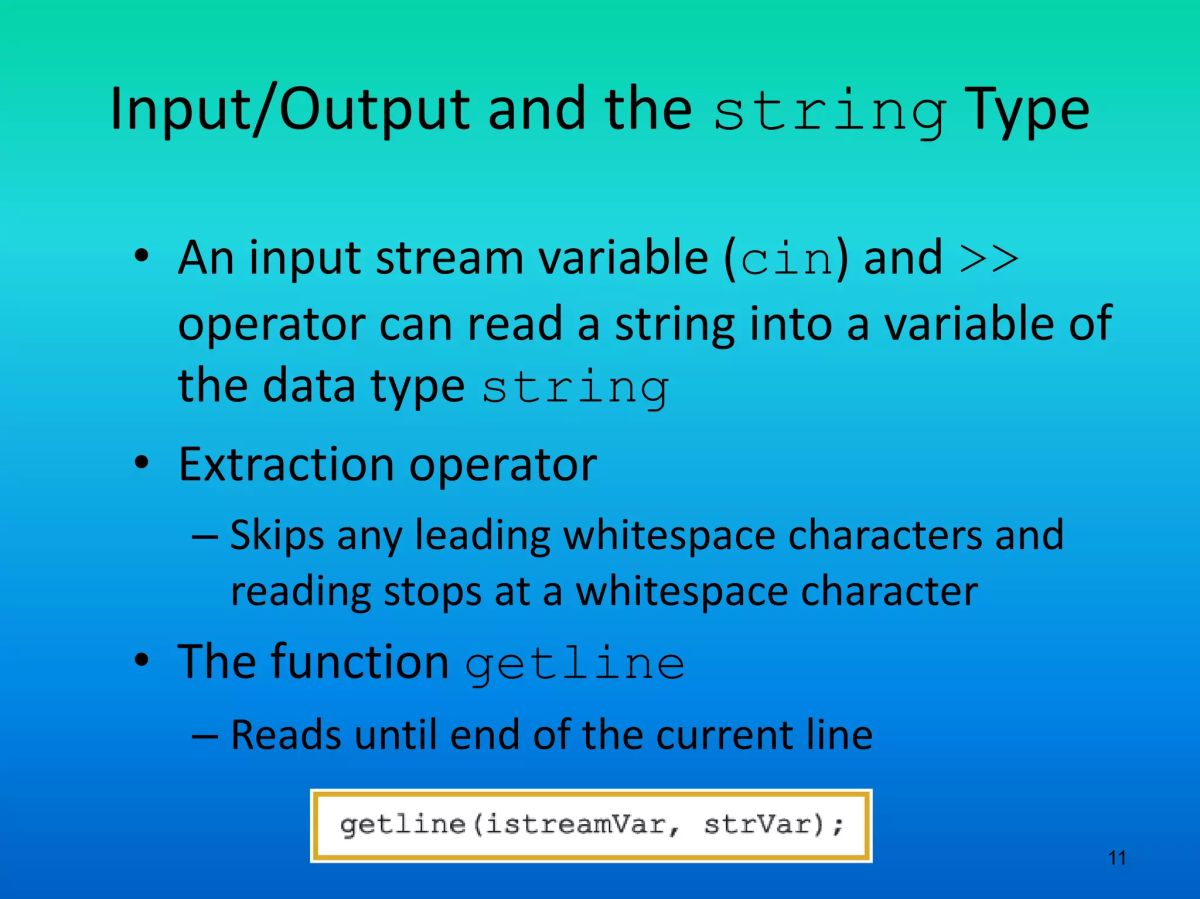 Input/Output and the string Type

• An input stream variable (cin) and >> operator can read a string into a variable of the data type string

• Extraction operator
– Skips any leading whitespace characters and reading stops at a whitespace character

• The function getline
– Reads until end of the current line

getline(istreamVar, strVar);

11